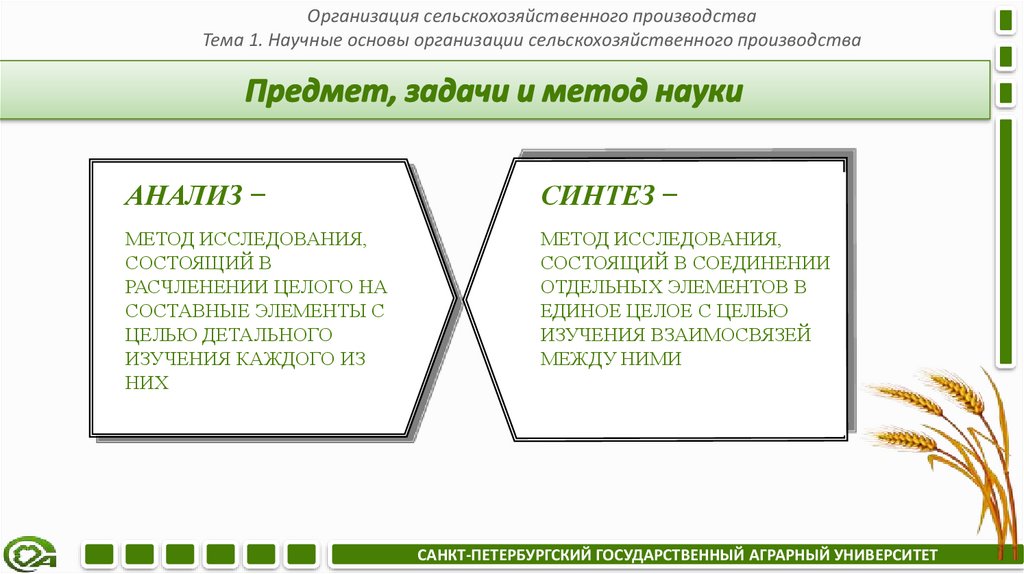 Организация сельскохозяйственного производства
Тема 1. Научные основы организации сельскохозяйственного производства

Предмет, задачи и метод науки

АНАЛИЗ –

МЕТОД ИССЛЕДОВАНИЯ, СОСТОЯЩИЙ В РАСЧЛЕНЕНИИ ЦЕЛОГО НА СОСТАВНЫЕ ЭЛЕМЕНТЫ С ЦЕЛЬЮ ДЕТАЛЬНОГО ИЗУЧЕНИЯ КАЖДОГО ИЗ НИХ

СИНТЕЗ –

МЕТОД ИССЛЕДОВАНИЯ, СОСТОЯЩИЙ В СОЕДИНЕНИИ ОТДЕЛЬНЫХ ЭЛЕМЕНТОВ В ЕДИНОЕ ЦЕЛОЕ С ЦЕЛЬЮ ИЗУЧЕНИЯ ВЗАИМОСВЯЗЕЙ МЕЖДУ НИМИ

САНКТ-ПЕТЕРБУРГСКИЙ ГОСУДАРСТВЕННЫЙ АГРАРНЫЙ УНИВЕРСИТЕТ